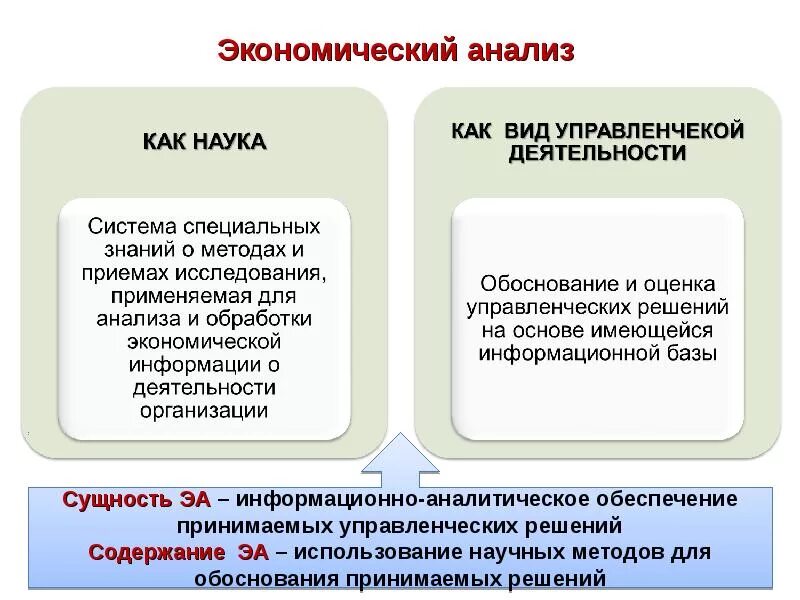 Экономический анализ

КАК НАУКА

Система специальных знаний о методах и приемах исследования, применяемая для анализа и обработки экономической информации о деятельности организации

КАК ВИД УПРАВЛЕНЧЕКОЙ ДЕЯТЕЛЬНОСТИ

Обоснование и оценка управленческих решений на основе имеющейся информационной базы

Сущность ЭА – информационно-аналитическое обеспечение принимаемых управленческих решений
Содержание ЭА – использование научных методов для обоснования принимаемых решений